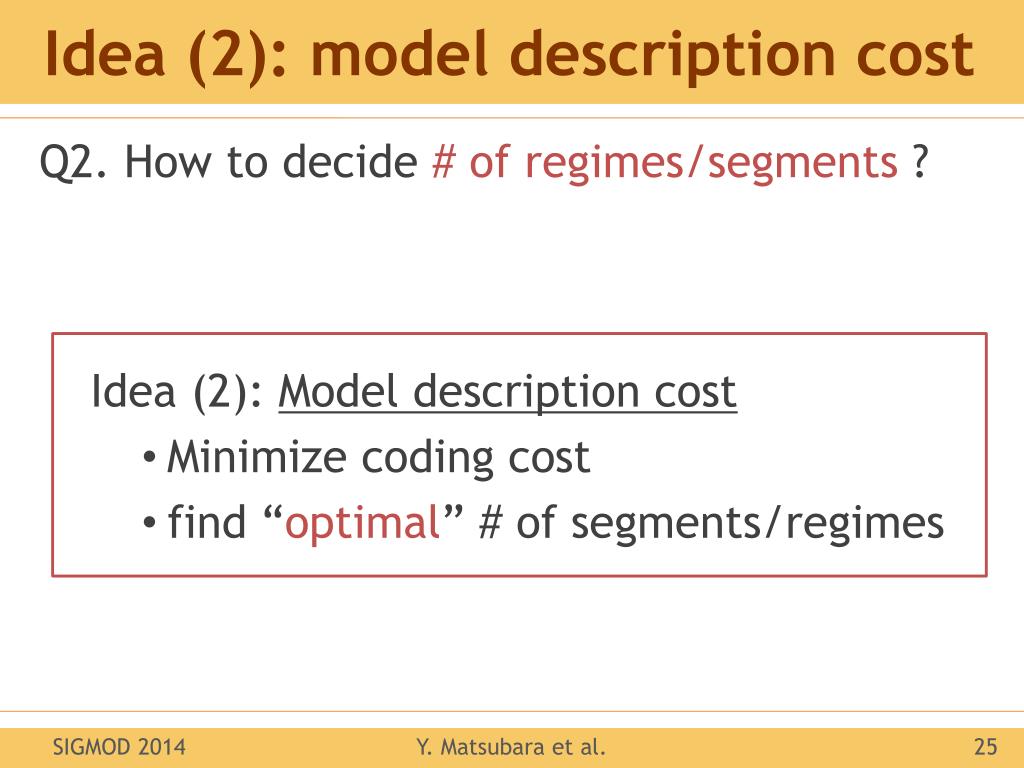 Idea (2): model description cost

Q2. How to decide # of regimes/segments ?

Idea (2): Model description cost
• Minimize coding cost
• find “optimal” # of segments/regimes

SIGMOD 2014
Y. Matsubara et al.
25